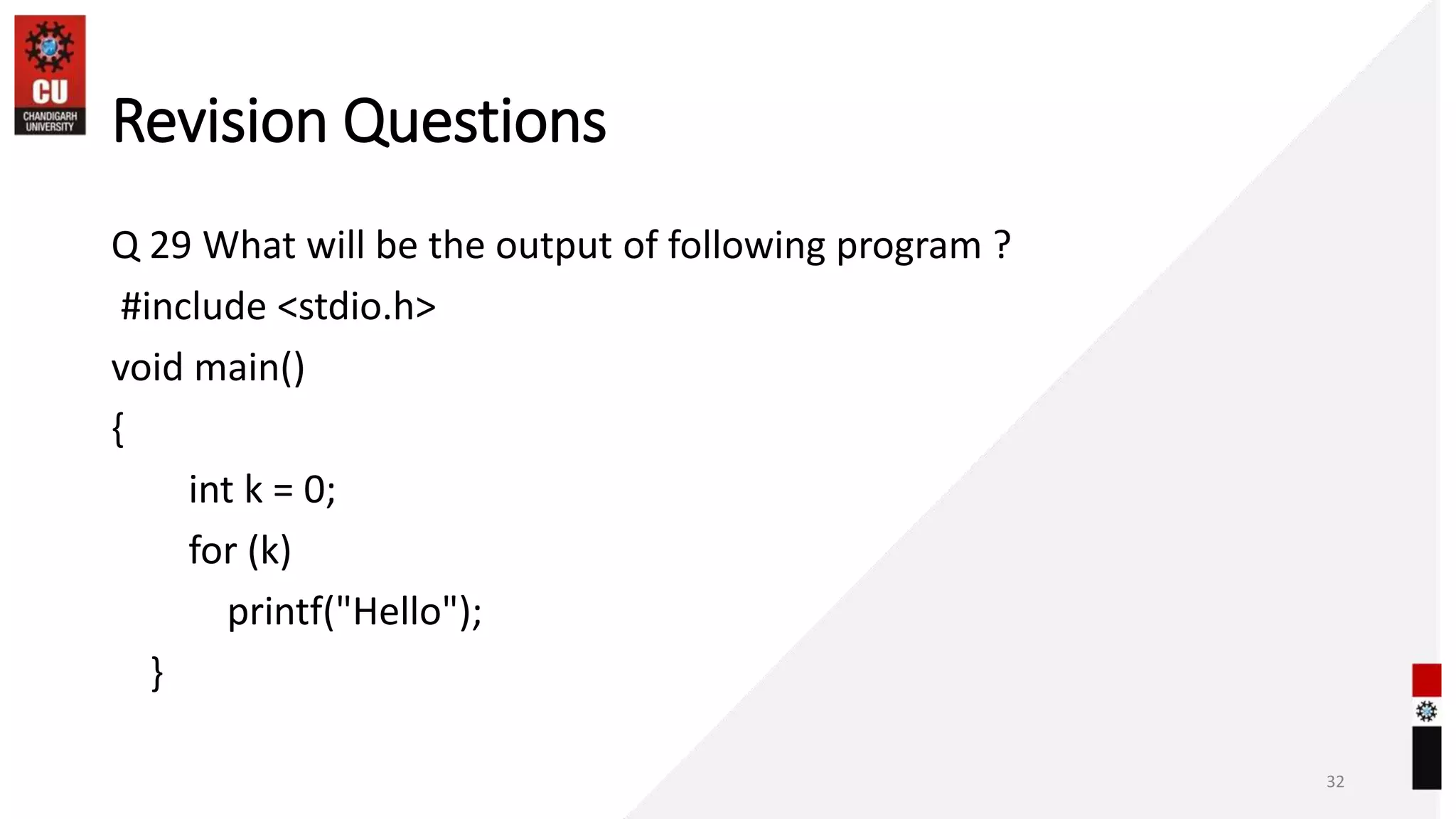 CU
CHANDIGARH UNIVERSITY

Revision Questions

Q 29 What will be the output of following program ?
#include <stdio.h>
void main()
{
int k = 0;
for (k)
printf("Hello");
}

32